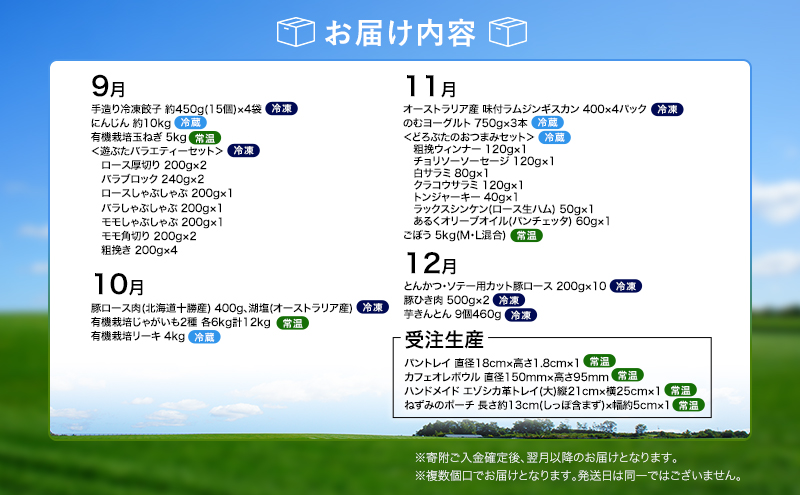 お届け内容

9月
手造り冷凍餃子 約450g(15個)×4袋 冷凍
にんじん 約10kg 冷蔵
有機栽培玉ねぎ 5kg 常温
＜遊ぶたバラエティーセット＞ 冷凍
ロース厚切り 200g×2
バラブロック 240g×2
ロースしゃぶしゃぶ 200g×1
バラしゃぶしゃぶ 200g×1
モモしゃぶしゃぶ 200g×1
モモ角切り 200g×2
粗挽き 200g×4

10月
豚ロース肉(北海道十勝産) 400g、湖塩(オーストラリア産) 冷凍
有機栽培じゃがいも2種 各6kg計12kg 常温
有機栽培リーキ 4kg 冷蔵

11月
オーストラリア産 味付ラムジンギスカン 400×4パック 冷凍
のむヨーグルト 750g×3本 冷蔵
＜どろぶたのおつまみセット＞ 冷蔵
粗挽ウィンナー 120g×1
チョリソーソーセージ 120g×1
白サラミ 80g×1
クラコウサラミ 120g×1
トンジャーキー 40g×1
ラックスシンケン(ロース生ハム) 50g×1
あるくオリーブオイル(パンチェッタ) 60g×1
ごぼう 5kg(M・L混合) 常温

12月
とんかつ・ソテー用カット豚ロース 200g×10 冷凍
豚ひき肉 500g×2 冷凍
芋きんとん 9個460g 冷凍

受注生産
パントレイ 直径18cm×高さ1.8cm×1 常温
カフェオレボウル 直径150mm×高さ95mm 常温
ハンドメイド エゾシカ革トレイ(大)縦21cm×横25cm×1 常温
ねずみのポーチ 長さ約13cm(しっぽ含まず)×幅約5cm×1 常温

※寄附ご入金確定後、翌月以降のお届けとなります。
※複数個口でお届けとなります。発送日は同一ではございません。